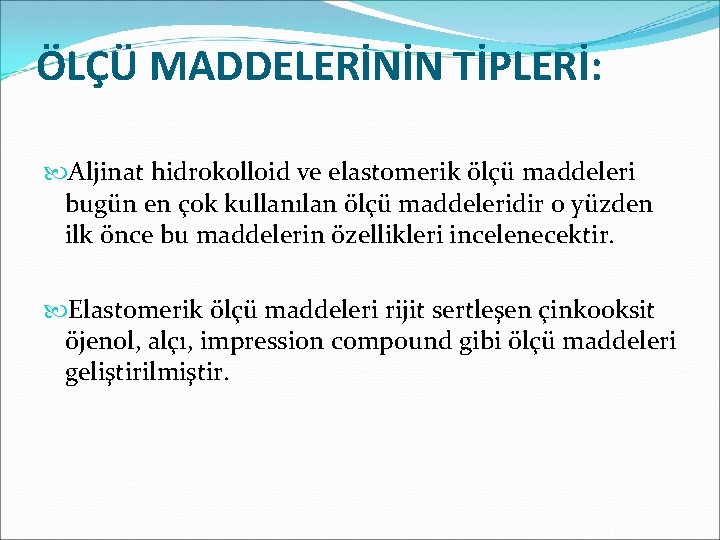 ÖLÇÜ MADDELERİNİN TİPLERİ:

Aljinat hidrokolloid ve elastomerik ölçü maddeleri bugün en çok kullanılan ölçü maddeleridir o yüzden ilk önce bu maddelerin özellikleri incelenecektir.

Elastomerik ölçü maddeleri rijit sertleşen çinkooksit öjenol, alçı, impression compound gibi ölçü maddeleri geliştirilmiştir.